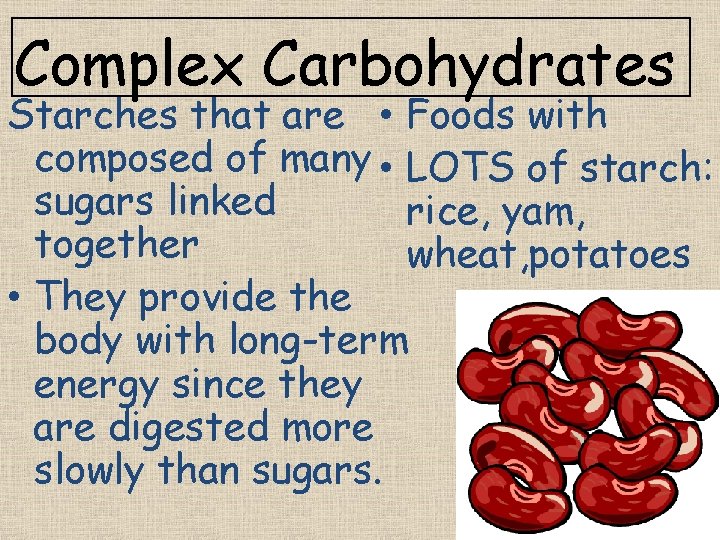 Complex Carbohydrates

Starches that are composed of many sugars linked together

• They provide the body with long-term energy since they are digested more slowly than sugars.

• Foods with

• LOTS of starch: rice, yam, wheat,potatoes